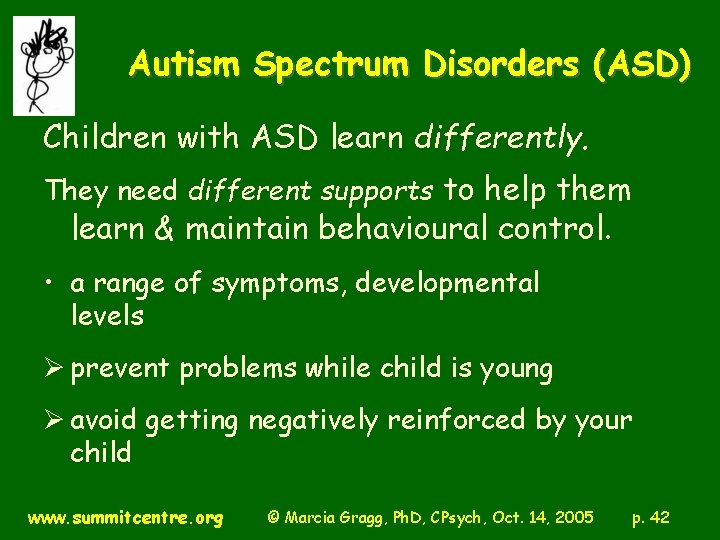 Autism Spectrum Disorders (ASD)

Children with ASD learn differently.

They need different supports to help them learn & maintain behavioural control.

• a range of symptoms, developmental levels

➢ prevent problems while child is young

➢ avoid getting negatively reinforced by your child

www.summitcentre.org © Marcia Gragg, PhD, CPsych, Oct. 14, 2005 p. 42